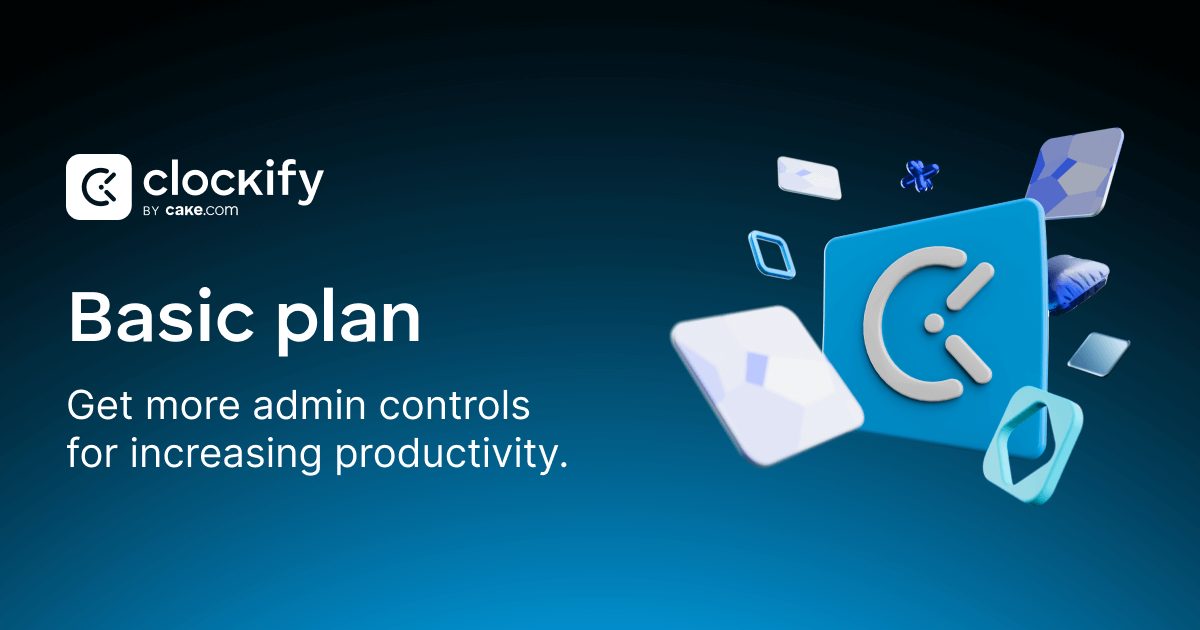 clockify
BY cake.com

Basic plan

Get more admin controls for increasing productivity.